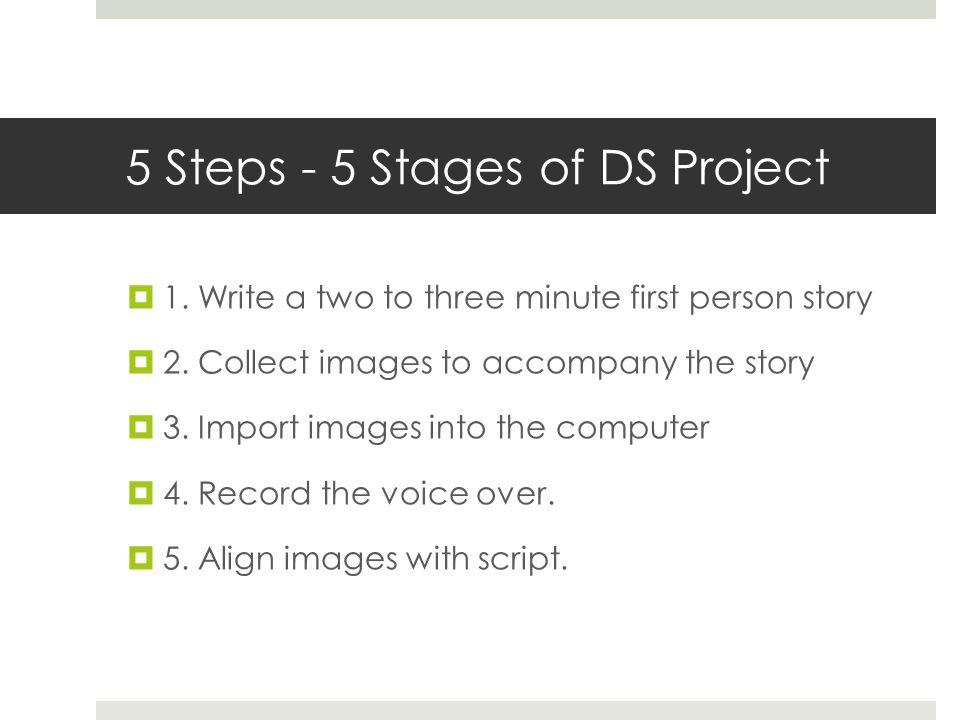 5 Steps - 5 Stages of DS Project

1. Write a two to three minute first person story

2. Collect images to accompany the story

3. Import images into the computer

4. Record the voice over.

5. Align images with script.